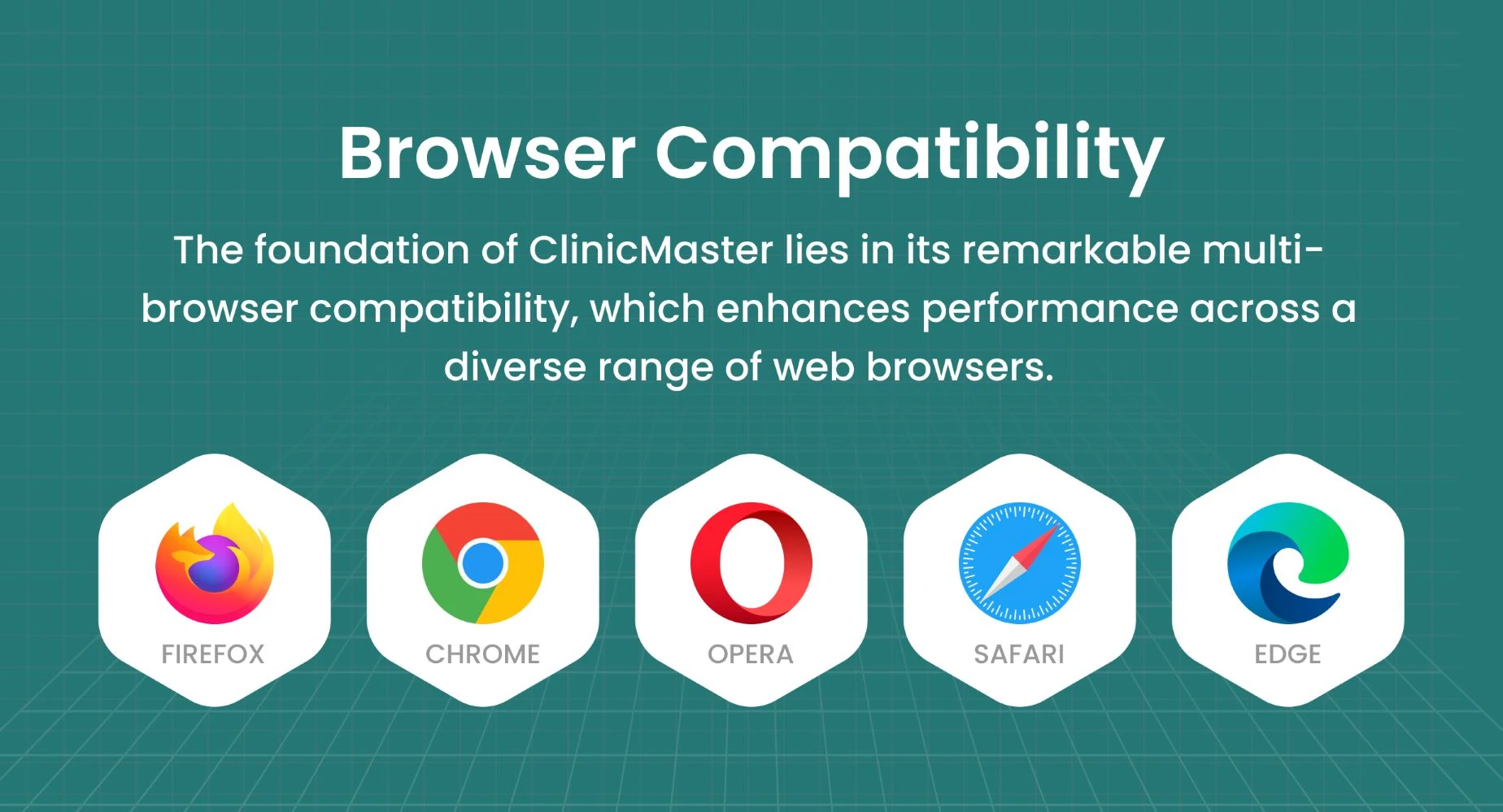 Browser Compatibility

The foundation of ClinicMaster lies in its remarkable multi-browser compatibility, which enhances performance across a diverse range of web browsers.

FIREFOX

CHROME

OPERA

SAFARI

EDGE